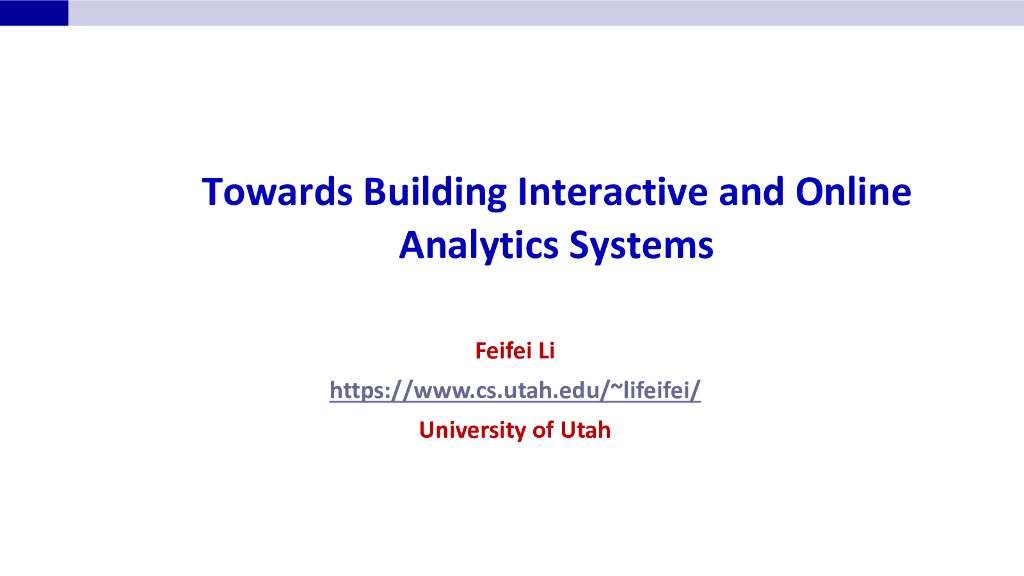 Towards Building Interactive and Online Analytics Systems

Feifei Li
https://www.cs.utah.edu/~lifeifei/
University of Utah